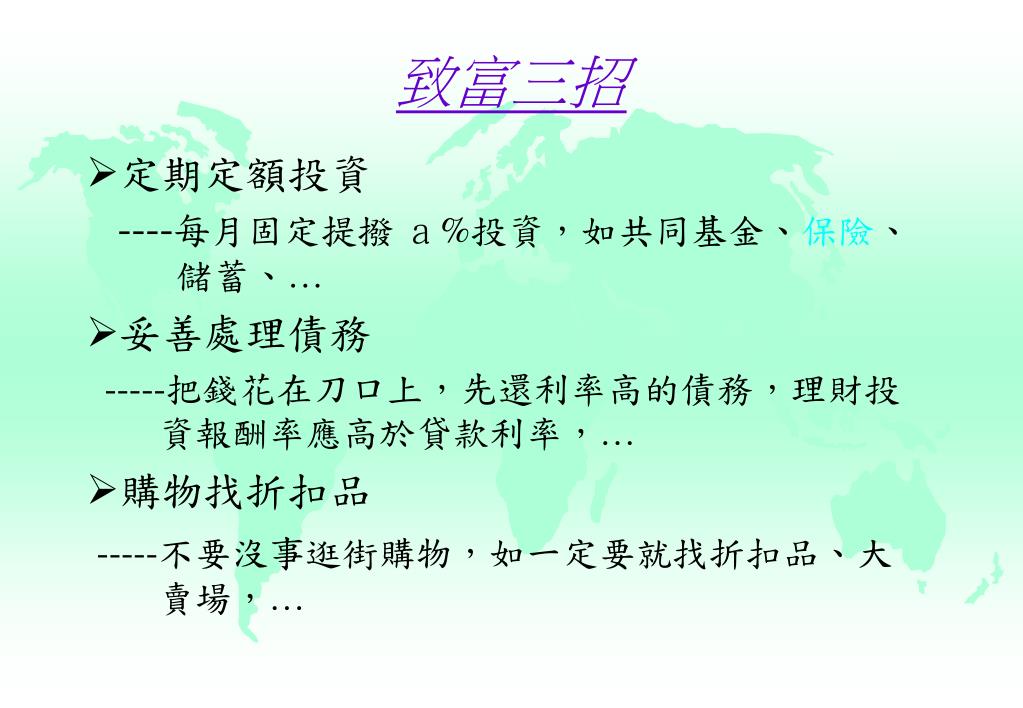 致富三招

➢定期定額投資

----每月固定提撥 a %投資，如共同基金、保險、儲蓄、…

➢妥善處理債務

-----把錢花在刀口上，先還利率高的債務，理財投資報酬率應高於貸款利率，…

➢購物找折扣品

-----不要沒事逛街購物，如一定要就找折扣品、大賣場，…